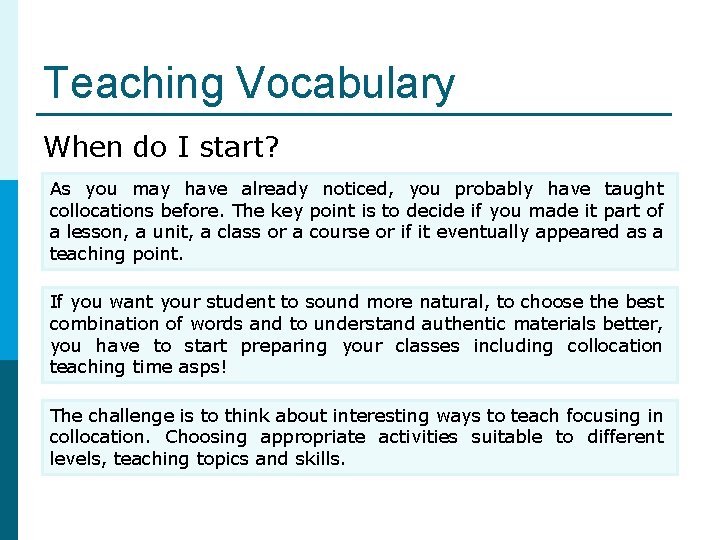 Teaching Vocabulary

When do I start?

As you may have already noticed, you probably have taught collocations before. The key point is to decide if you made it part of a lesson, a unit, a class or a course or if it eventually appeared as a teaching point.

If you want your student to sound more natural, to choose the best combination of words and to understand authentic materials better, you have to start preparing your classes including collocation teaching time asps!

The challenge is to think about interesting ways to teach focusing in collocation. Choosing appropriate activities suitable to different levels, teaching topics and skills.